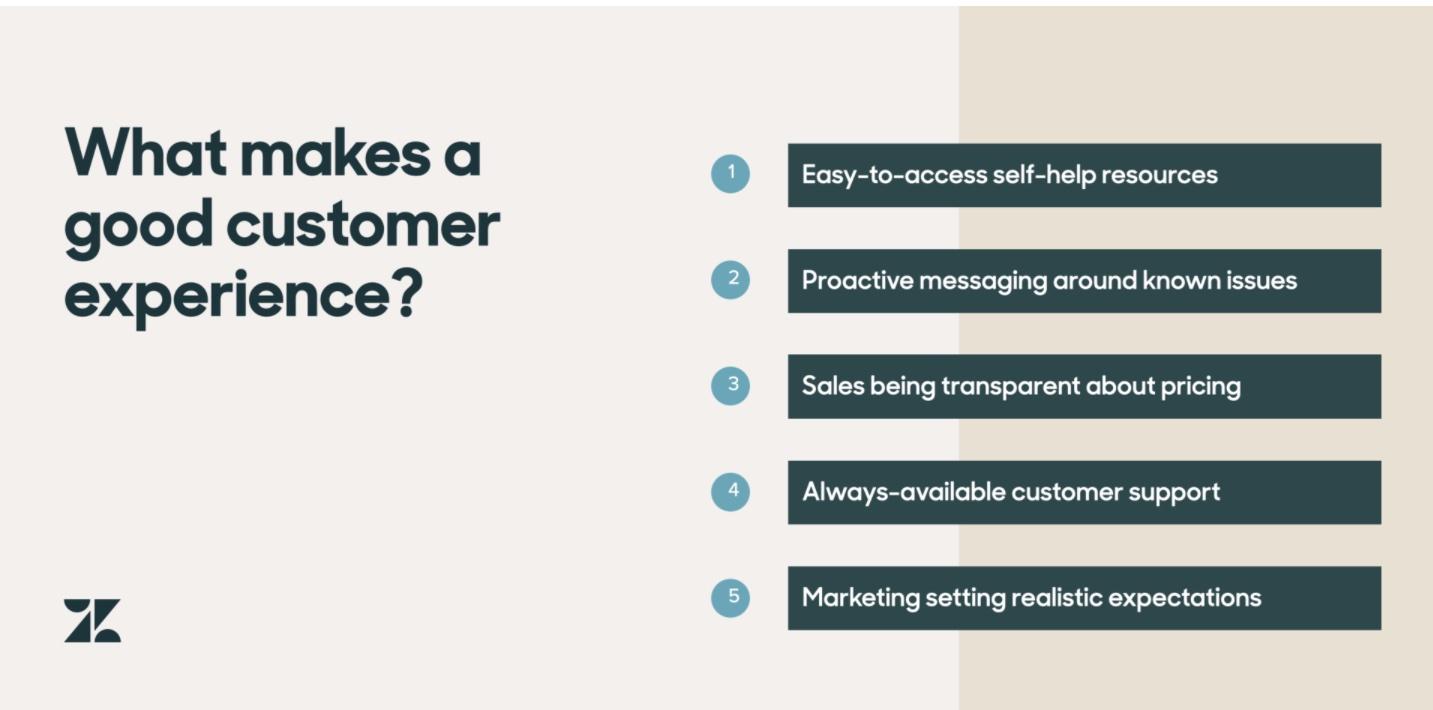 What makes a good customer experience?

1 Easy-to-access self-help resources

2 Proactive messaging around known issues

3 Sales being transparent about pricing

4 Always-available customer support

5 Marketing setting realistic expectations